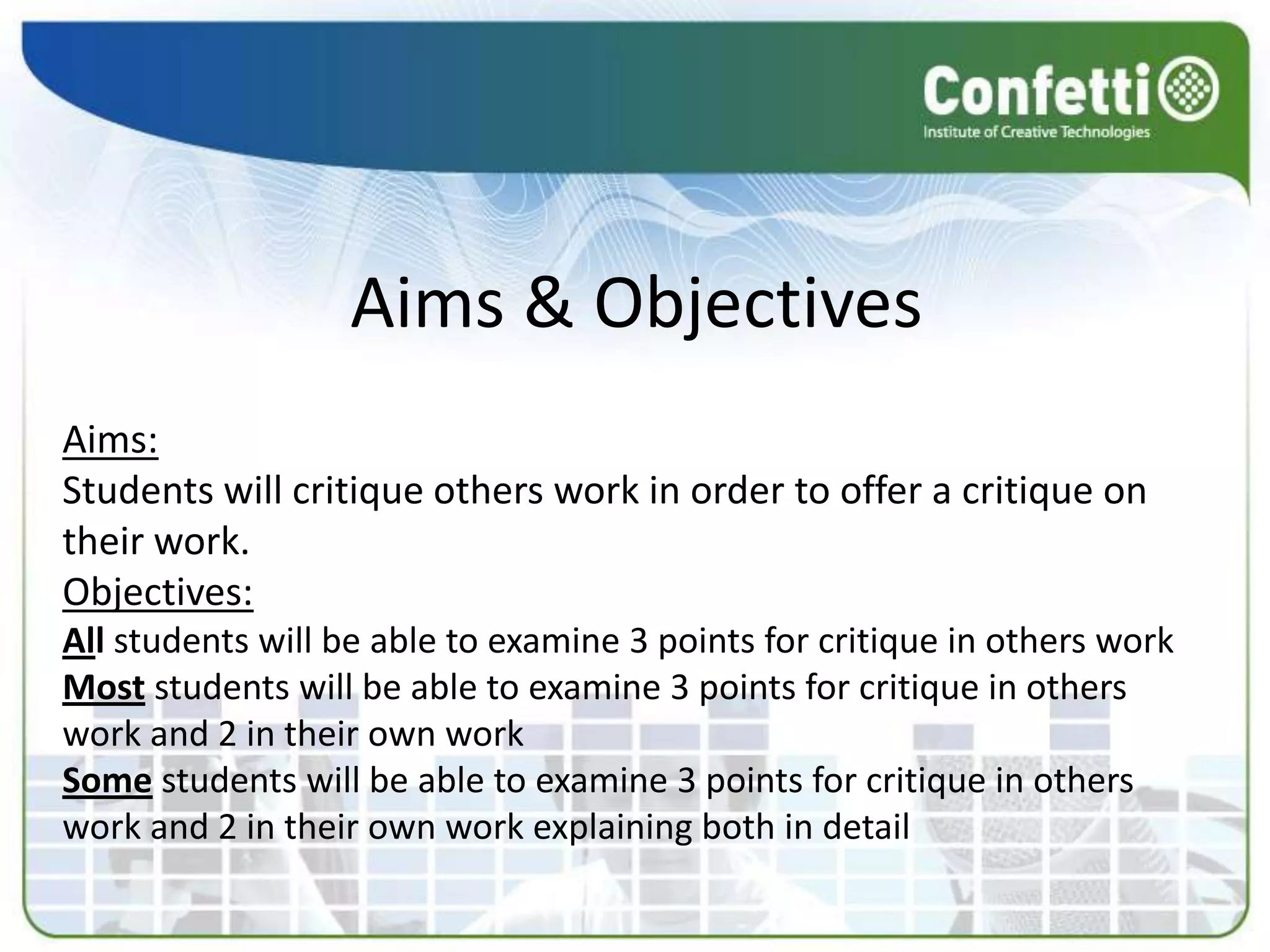 Confetti
Institute of Creative Technologies

Aims & Objectives

Aims:
Students will critique others work in order to offer a critique on their work.
Objectives:
All students will be able to examine 3 points for critique in others work
Most students will be able to examine 3 points for critique in others work and 2 in their own work
Some students will be able to examine 3 points for critique in others work and 2 in their own work explaining both in detail